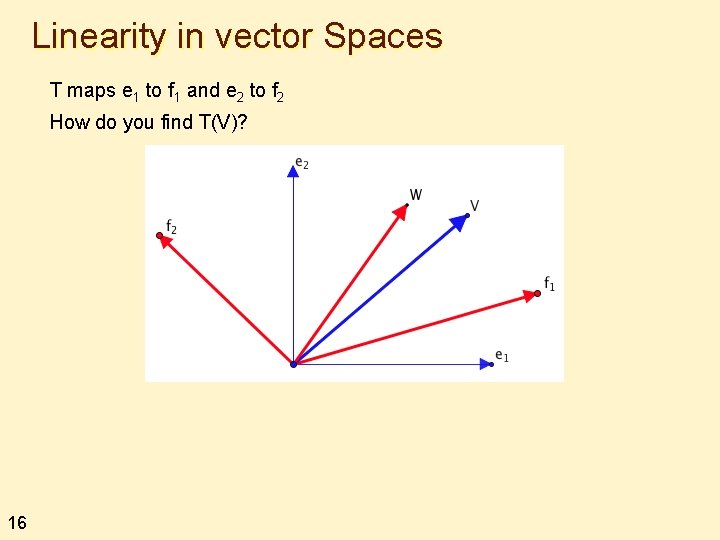 Linearity in vector Spaces

T maps $e_1$ to $f_1$ and $e_2$ to $f_2$

How do you find T(V)?

$e_2$

W

V

$f_2$

$f_1$

$e_1$

16